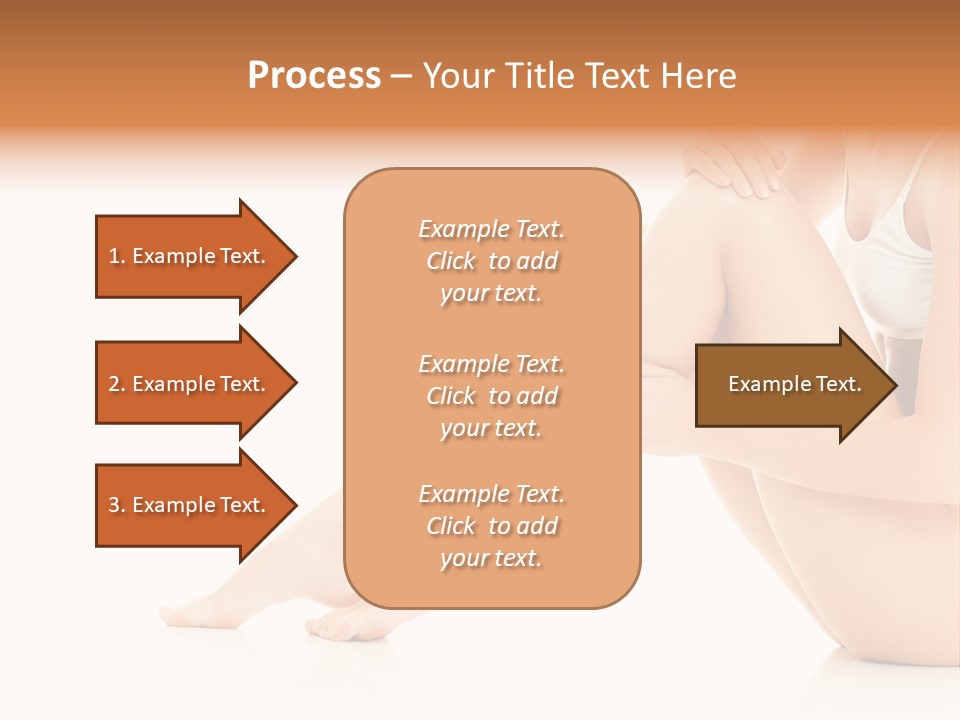 Process – Your Title Text Here

1. Example Text.

2. Example Text.

3. Example Text.

Example Text. Click to add your text.

Example Text. Click to add your text.

Example Text. Click to add your text.

Example Text.